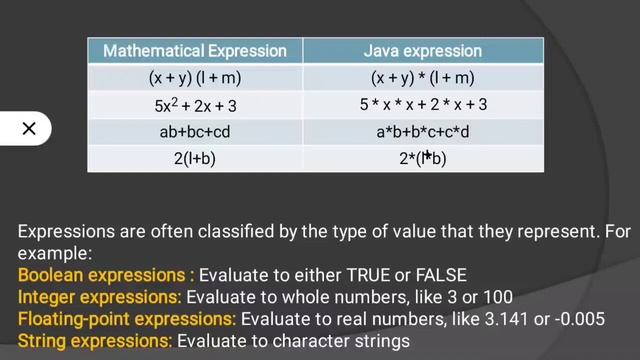 ×

| Mathematical Expression | Java expression |
|---|---|
| (x + y) (l + m) | (x + y) * (l + m) |
| $5x^2 + 2x + 3$ | 5 * x * x + 2 * x + 3 |
| ab+bc+cd | a*b+b*c+c*d |
| 2(l+b) | 2*(l+b) |

Expressions are often classified by the type of value that they represent. For example:
Boolean expressions : Evaluate to either TRUE or FALSE
Integer expressions: Evaluate to whole numbers, like 3 or 100
Floating-point expressions: Evaluate to real numbers, like 3.141 or -0.005
String expressions: Evaluate to character strings